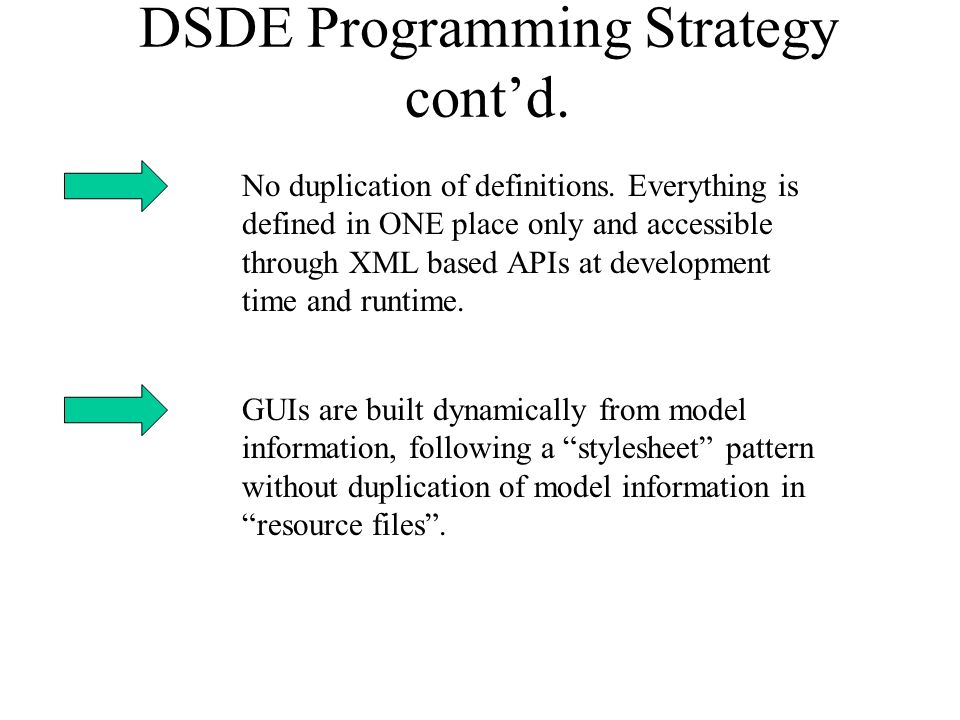 DSDE Programming Strategy cont’d.

No duplication of definitions. Everything is defined in ONE place only and accessible through XML based APIs at development time and runtime.

GUIs are built dynamically from model information, following a “stylesheet” pattern without duplication of model information in “resource files”.